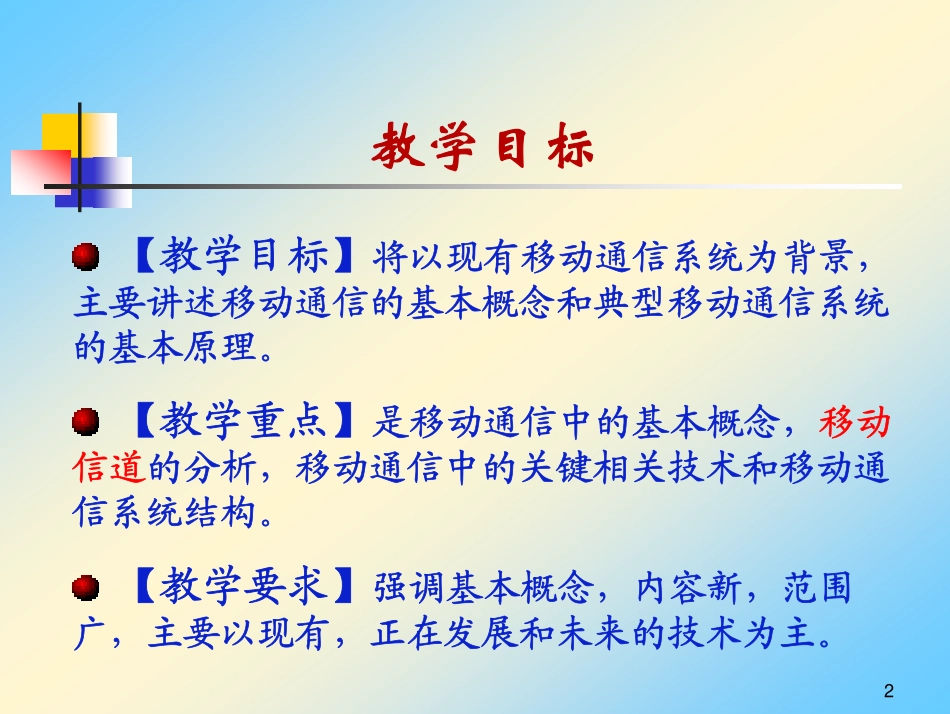 教学目标

【教学目标】将以现有移动通信系统为背景，主要讲述移动通信的基本概念和典型移动通信系统的基本原理。

【教学重点】是移动通信中的基本概念，移动信道的分析，移动通信中的关键相关技术和移动通信系统结构。

【教学要求】强调基本概念，内容新，范围广，主要以现有，正在发展和未来的技术为主。

2